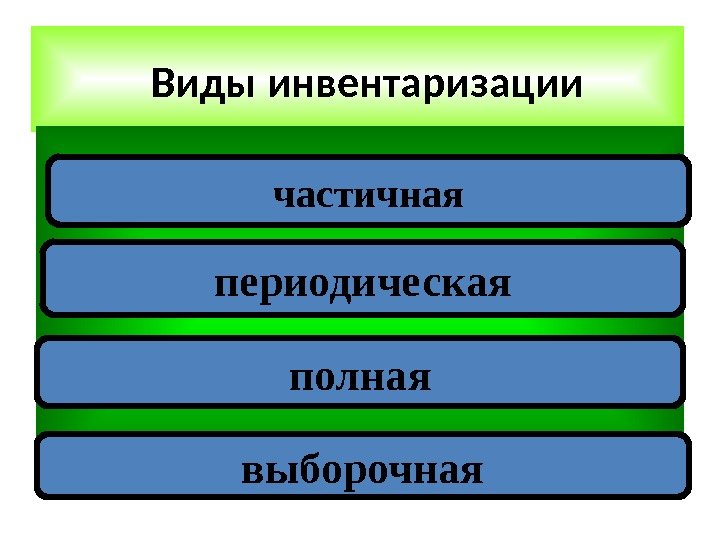 Виды инвентаризации

частичная

периодическая

полная

выборочная